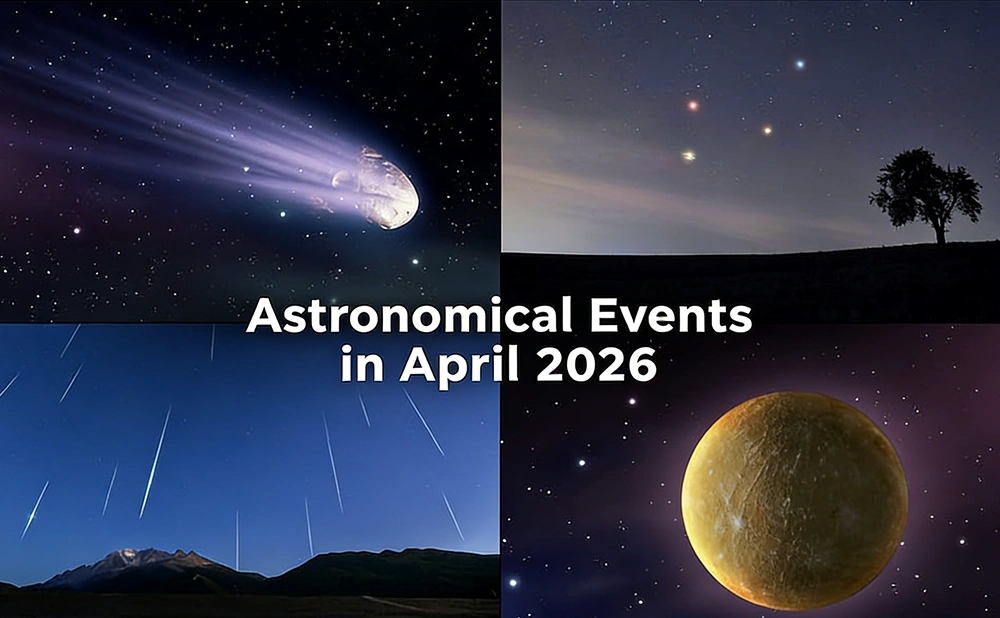 Astronomical Events in April 2026